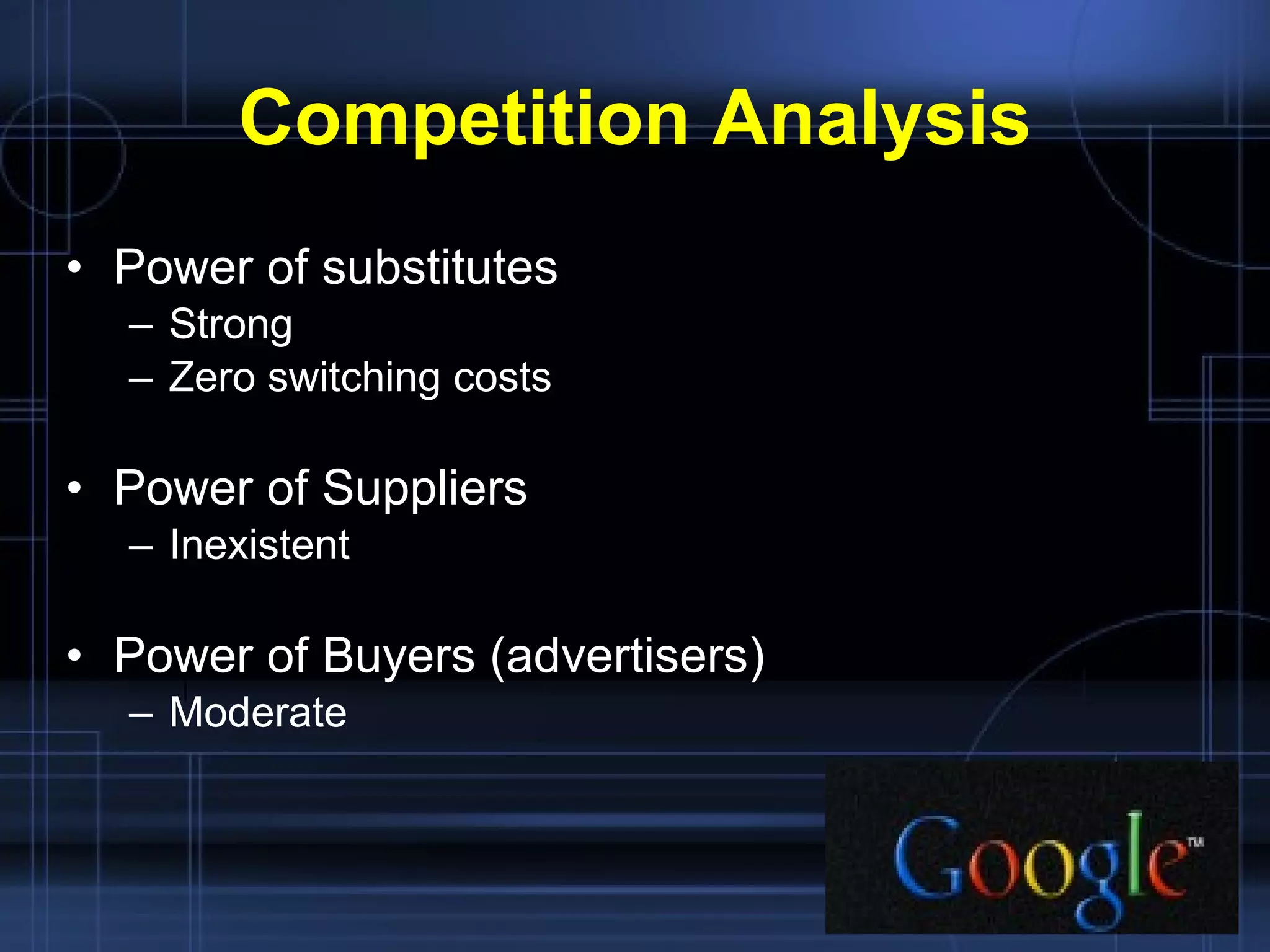 Competition Analysis

• Power of substitutes
– Strong
– Zero switching costs

• Power of Suppliers
– Inexistent

• Power of Buyers (advertisers)
– Moderate

Google™